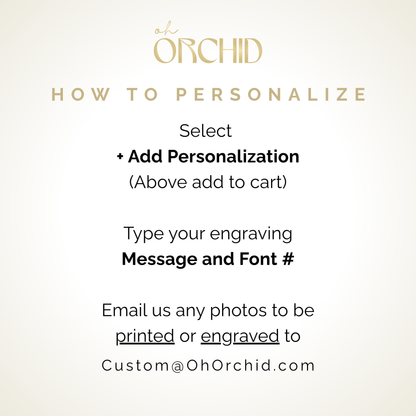 oh ORCHID

HOW TO PERSONALIZE

Select
+ Add Personalization
(Above add to cart)

Type your engraving
Message and Font #

Email us any photos to be printed or engraved to
Custom@OhOrchid.com